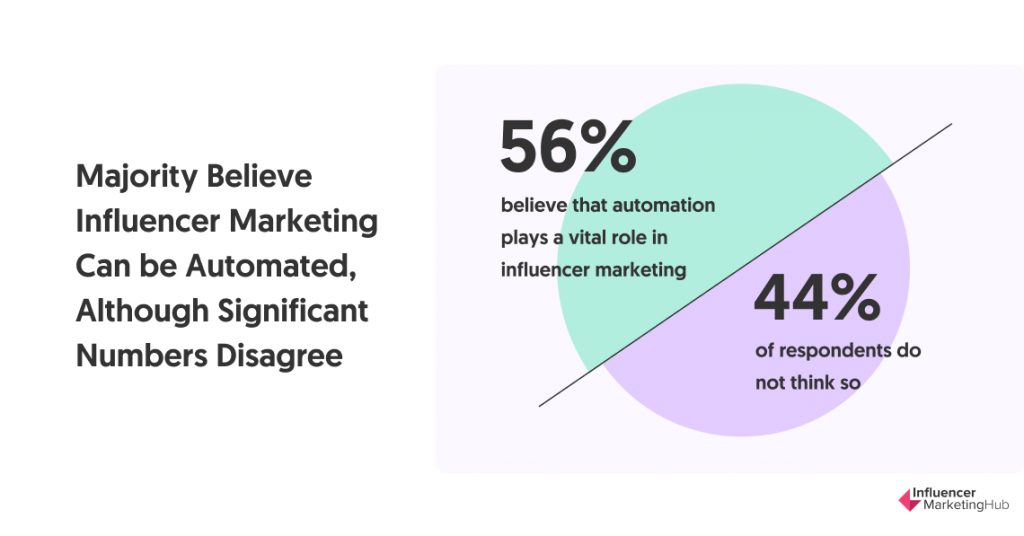 Majority Believe Influencer Marketing Can be Automated, Although Significant Numbers Disagree

56%
believe that automation plays a vital role in influencer marketing

44%
of respondents do not think so

Influencer MarketingHub